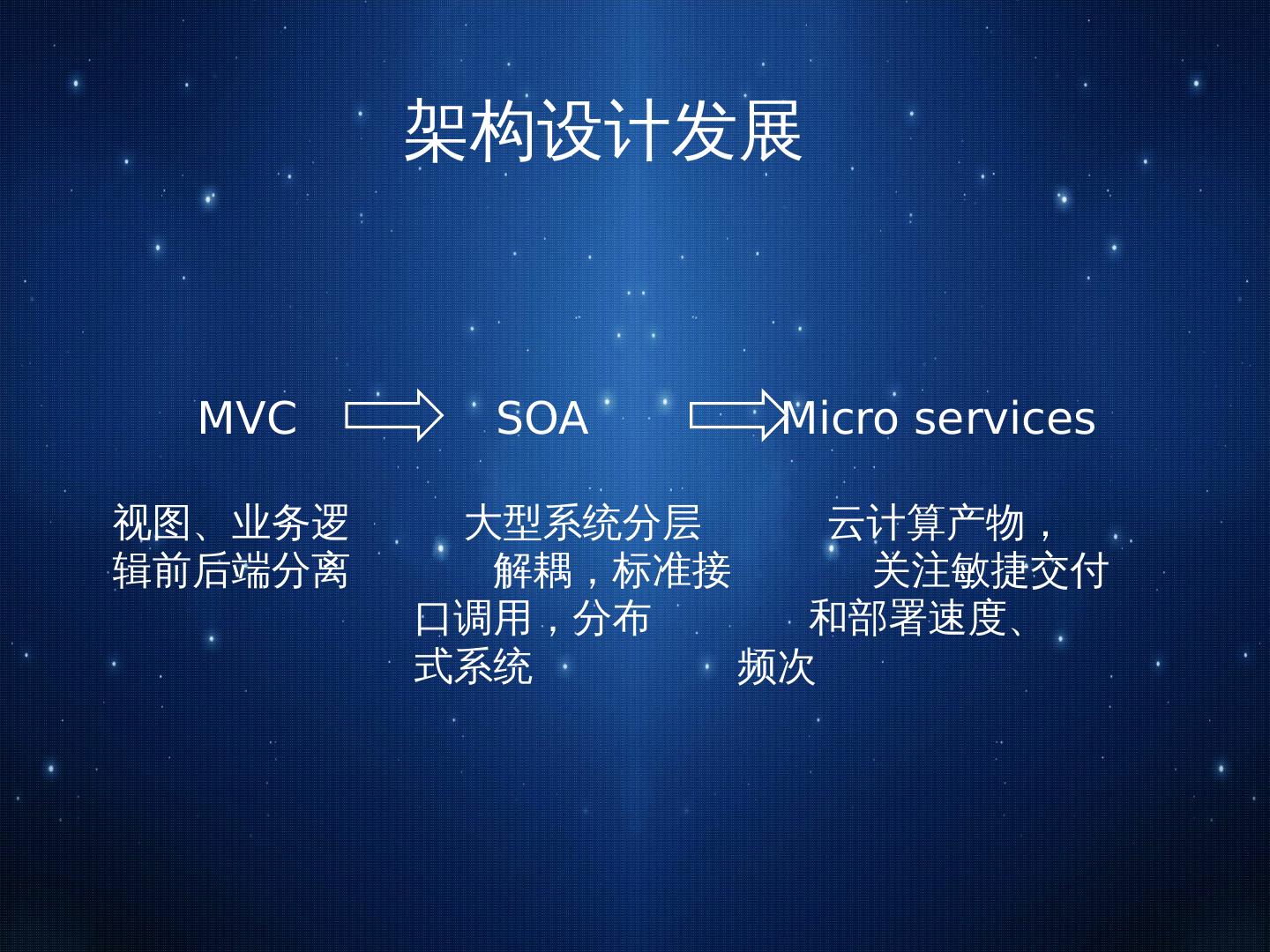 架构设计发展

MVC SOA Micro services

视图、业务逻辑前后端分离

大型系统分层解耦，标准接口调用，分布式系统

云计算产物，关注敏捷交付和部署速度、频次